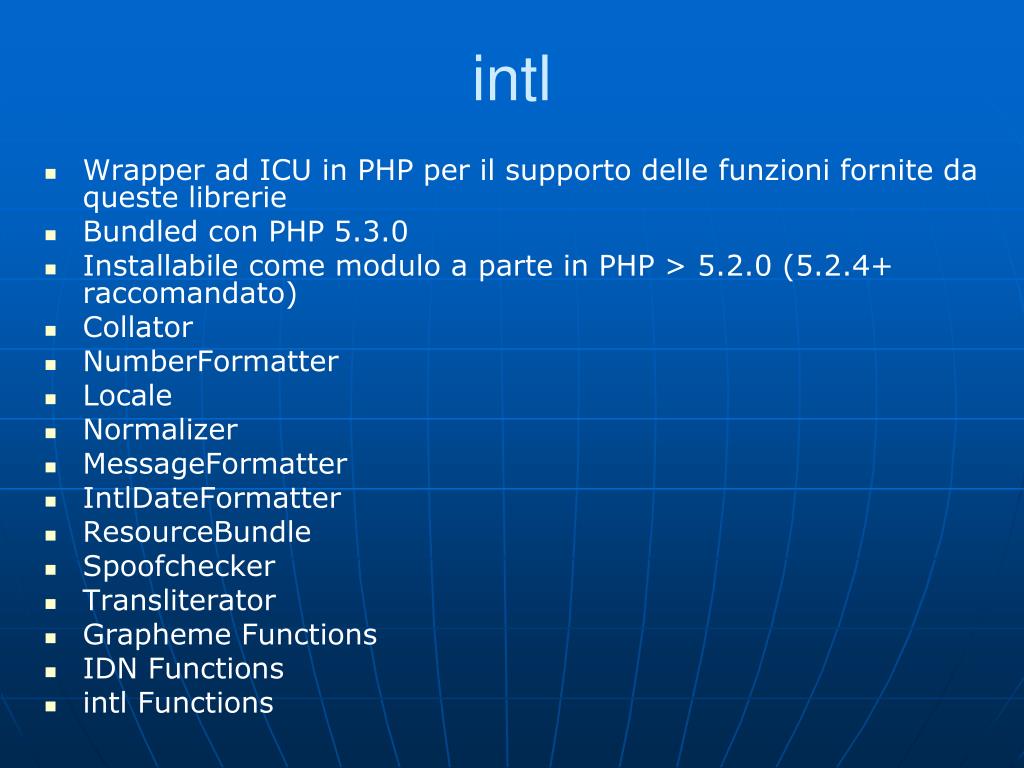 intl

- Wrapper ad ICU in PHP per il supporto delle funzioni fornite da queste librerie
- Bundled con PHP 5.3.0
- Installabile come modulo a parte in PHP > 5.2.0 (5.2.4+ raccomandato)
- Collator
- NumberFormatter
- Locale
- Normalizer
- MessageFormatter
- IntlDateFormatter
- ResourceBundle
- Spoofchecker
- Transliterator
- Grapheme Functions
- IDN Functions
- intl Functions